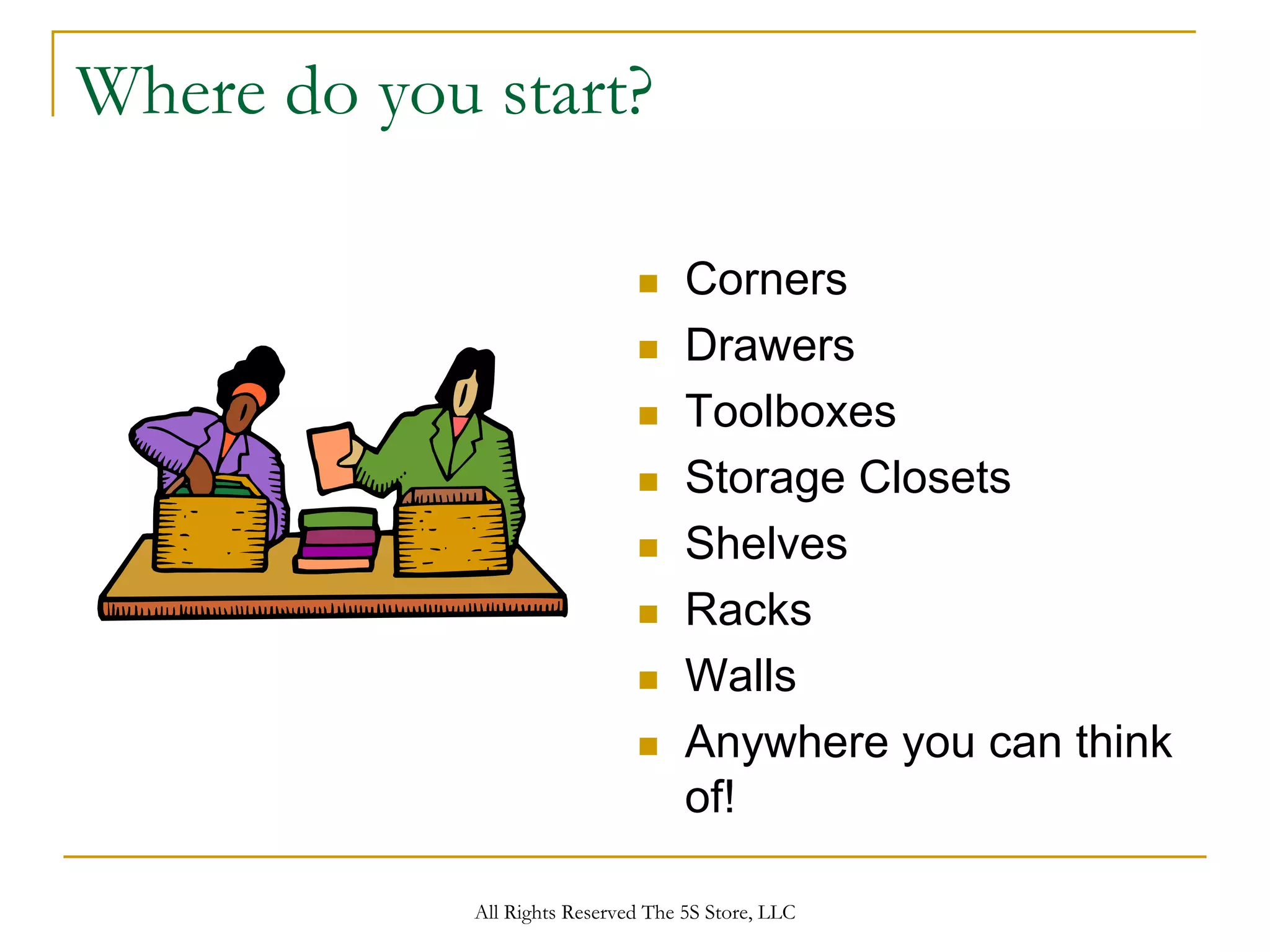 Where do you start?

- Corners
- Drawers
- Toolboxes
- Storage Closets
- Shelves
- Racks
- Walls
- Anywhere you can think of!

All Rights Reserved The 5S Store, LLC